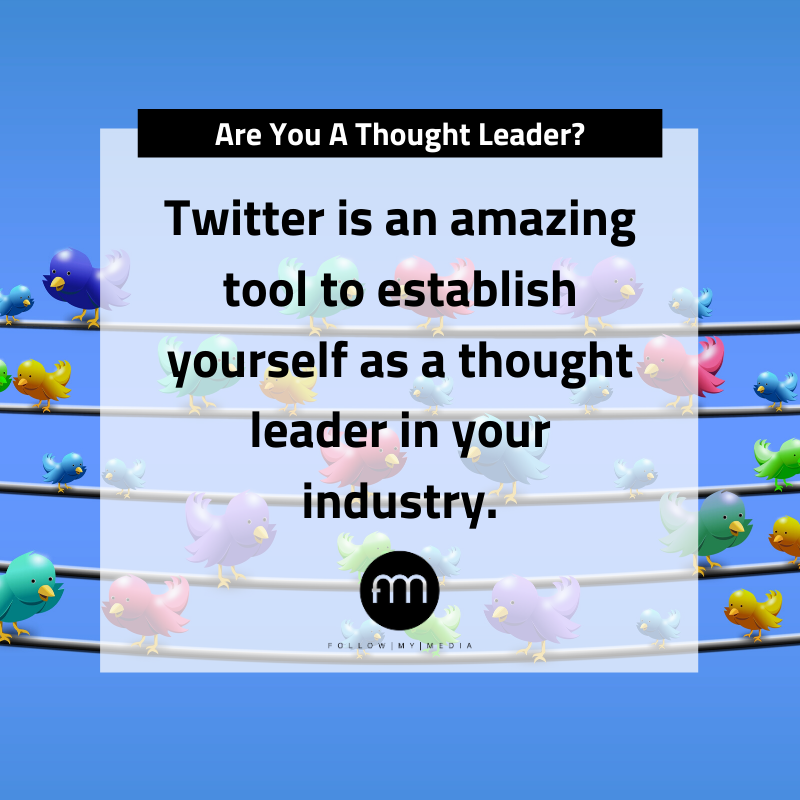 Are You A Thought Leader?

Twitter is an amazing tool to establish yourself as a thought leader in your industry.

fm

FOLLOW | MY | MEDIA